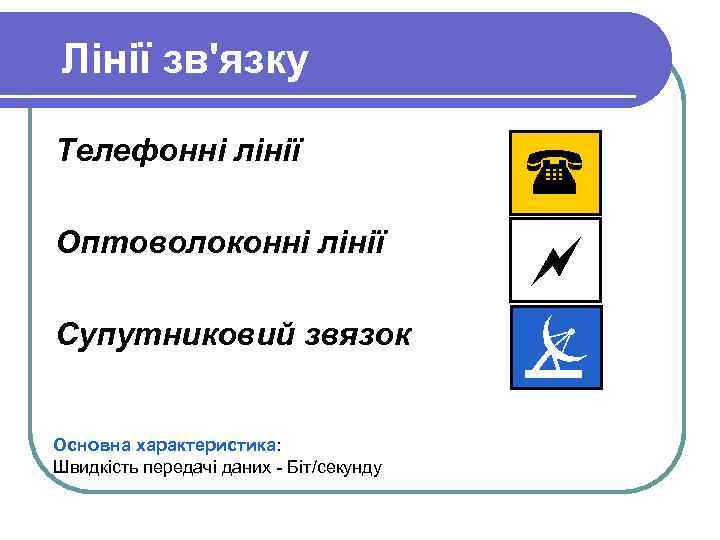 Лінії зв'язку

Телефонні лінії

Оптоволоконні лінії

Супутниковий звязок

Основна характеристика:
Швидкість передачі даних - Біт/секунду